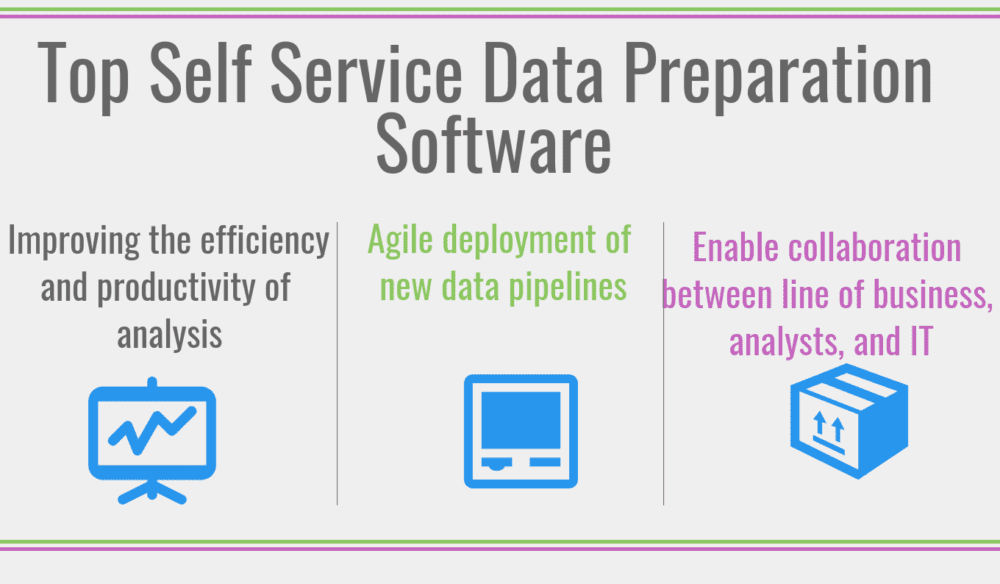 Top Self Service Data Preparation Software

Improving the efficiency and productivity of analysis

Agile deployment of new data pipelines

Enable collaboration between line of business, analysts, and IT